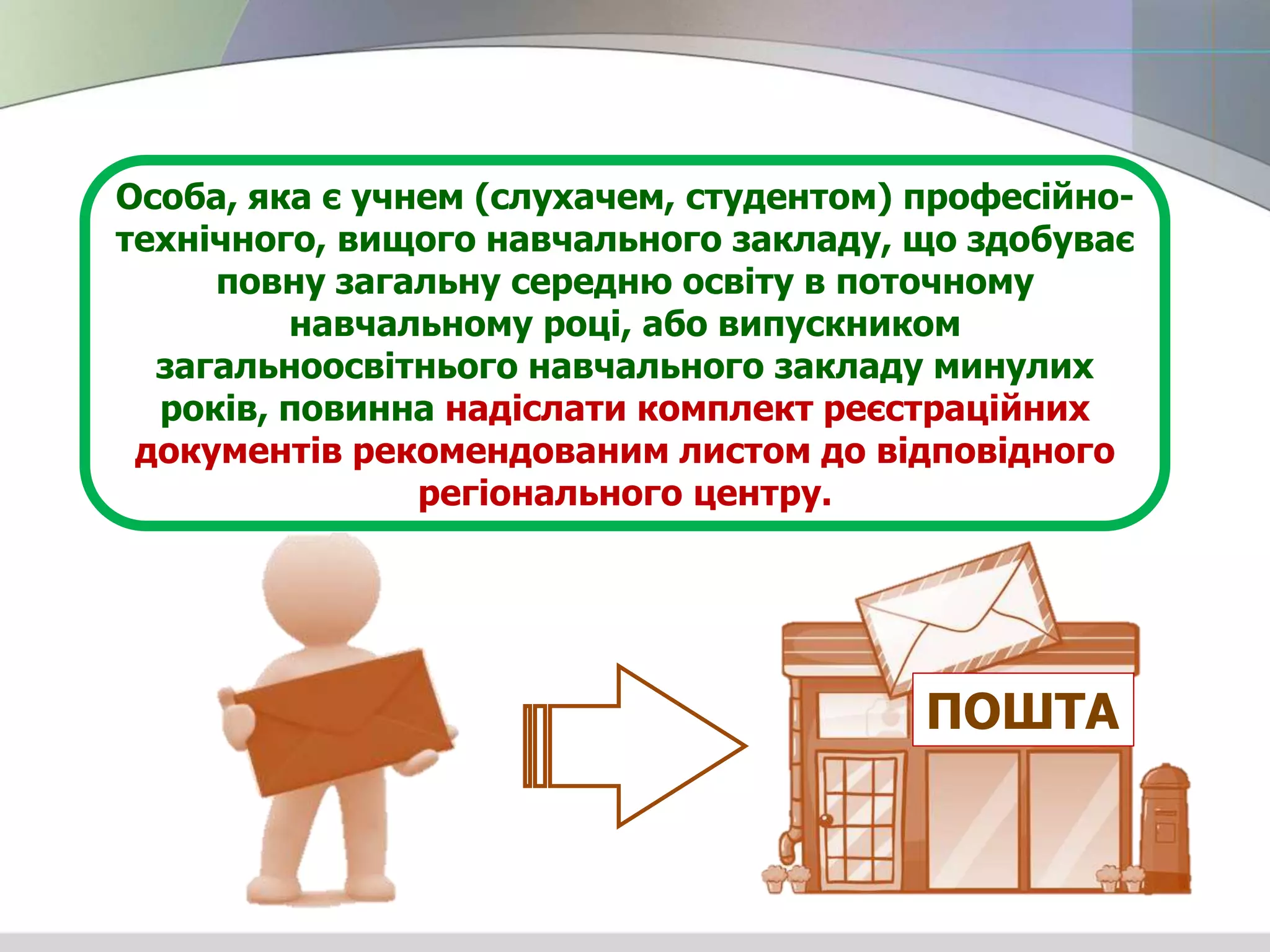 Особа, яка є учнем (слухачем, студентом) професійно-технічного, вищого навчального закладу, що здобуває повну загальну середню освіту в поточному навчальному році, або випускником загальноосвітнього навчального закладу минулих років, повинна надіслати комплект реєстраційних документів рекомендованим листом до відповідного регіонального центру.

ПОШТА